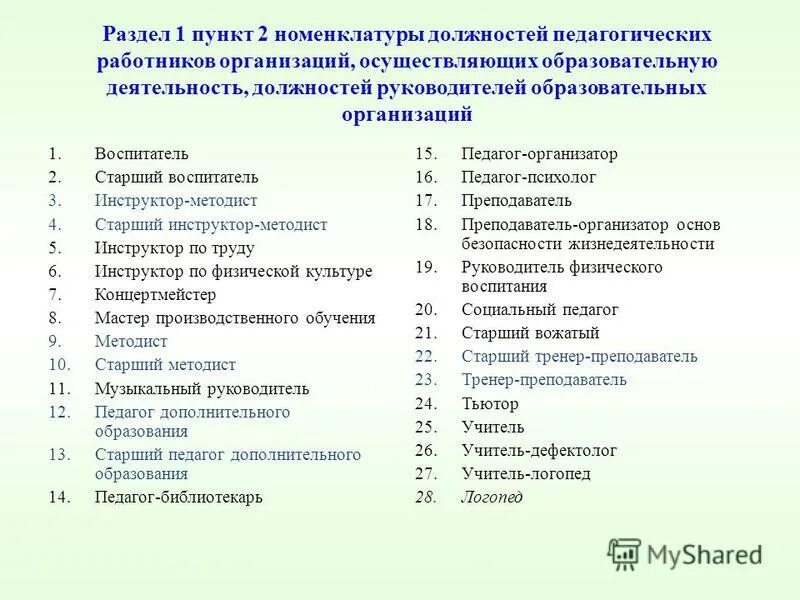 Раздел 1 пункт 2 номенклатуры должностей педагогических работников организаций, осуществляющих образовательную деятельность, должностей руководителей образовательных организаций

1. Воспитатель
2. Старший воспитатель
3. Инструктор-методист
4. Старший инструктор-методист
5. Инструктор по труду
6. Инструктор по физической культуре
7. Концертмейстер
8. Мастер производственного обучения
9. Методист
10. Старший методист
11. Музыкальный руководитель
12. Педагог дополнительного образования
13. Старший педагог дополнительного образования
14. Педагог-библиотекарь

15. Педагог-организатор
16. Педагог-психолог
17. Преподаватель
18. Преподаватель-организатор основ безопасности жизнедеятельности
19. Руководитель физического воспитания
20. Социальный педагог
21. Старший вожатый
22. Старший тренер-преподаватель
23. Тренер-преподаватель
24. Тьютор
25. Учитель
26. Учитель-дефектолог
27. Учитель-логопед
28. Логопед

MyShared